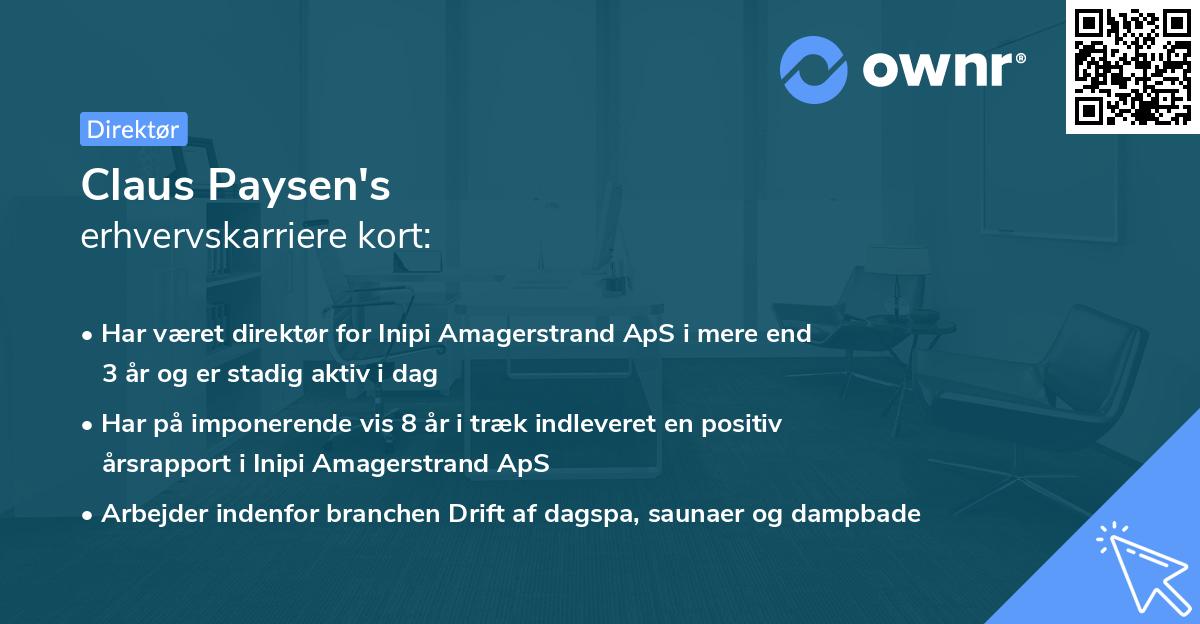 ownr®

Direktør

Claus Paysen's
erhvervskarriere kort:

• Har været direktør for Inipi Amagerstrand ApS i mere end 3 år og er stadig aktiv i dag

• Har på imponerende vis 8 år i træk indleveret en positiv årsrapport i Inipi Amagerstrand ApS

• Arbejder indenfor branchen Drift af dagspa, saunaer og dampbade